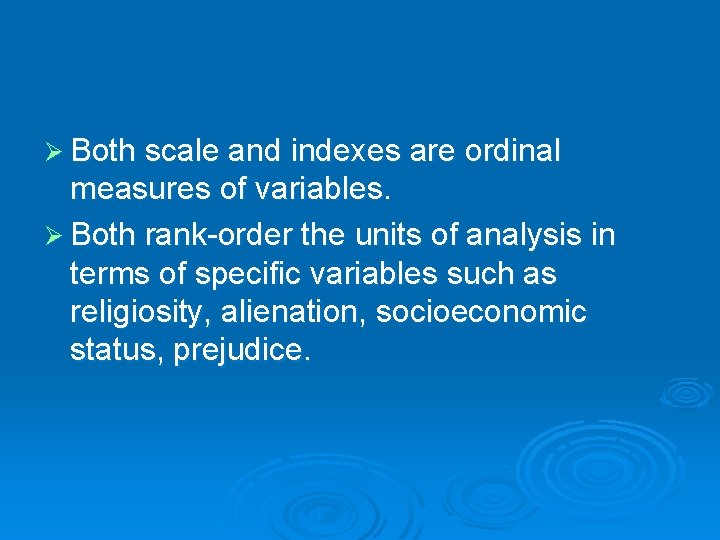 ➢ Both scale and indexes are ordinal measures of variables.

➢ Both rank-order the units of analysis in terms of specific variables such as religiosity, alienation, socioeconomic status, prejudice.